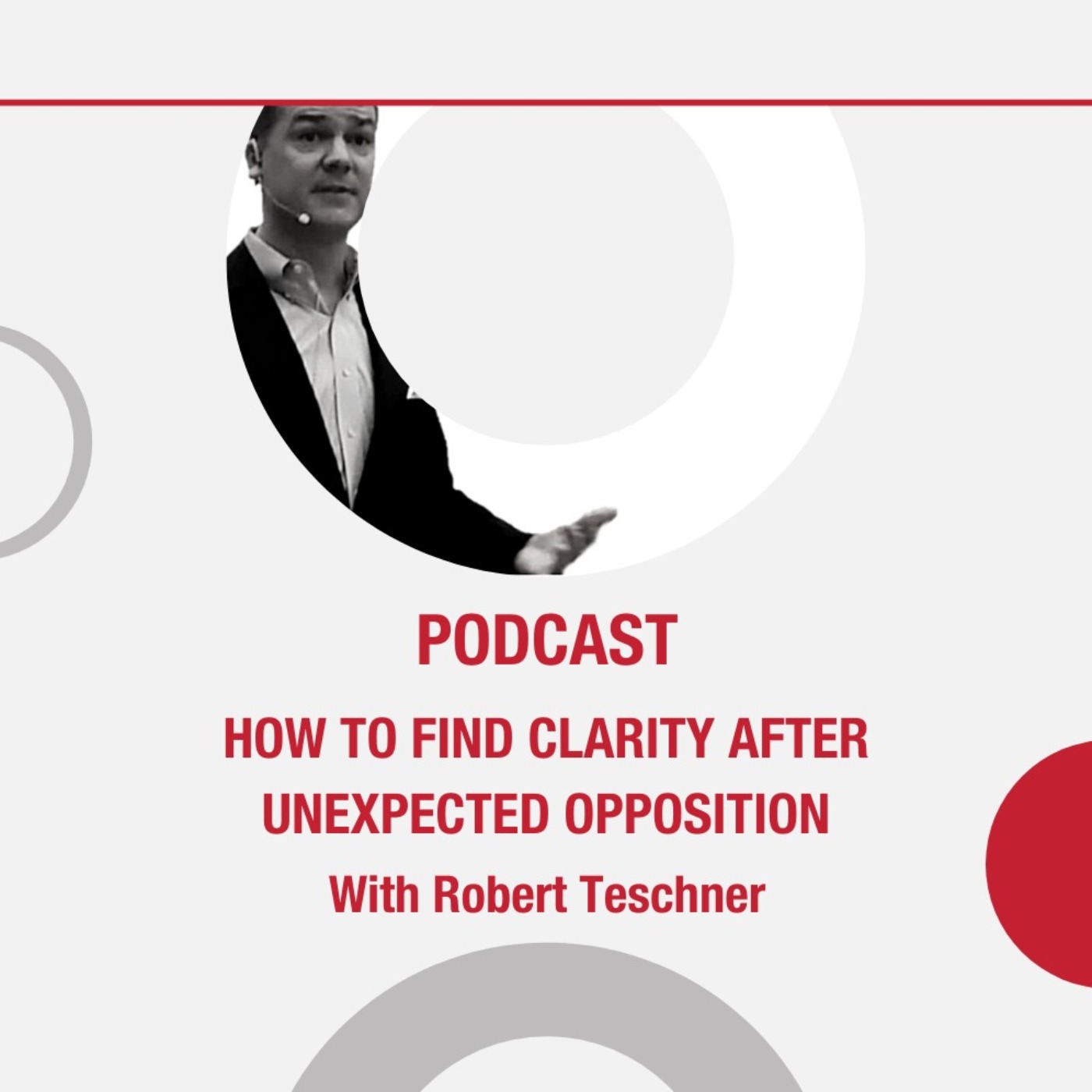 PODCAST

HOW TO FIND CLARITY AFTER UNEXPECTED OPPOSITION

With Robert Teschner